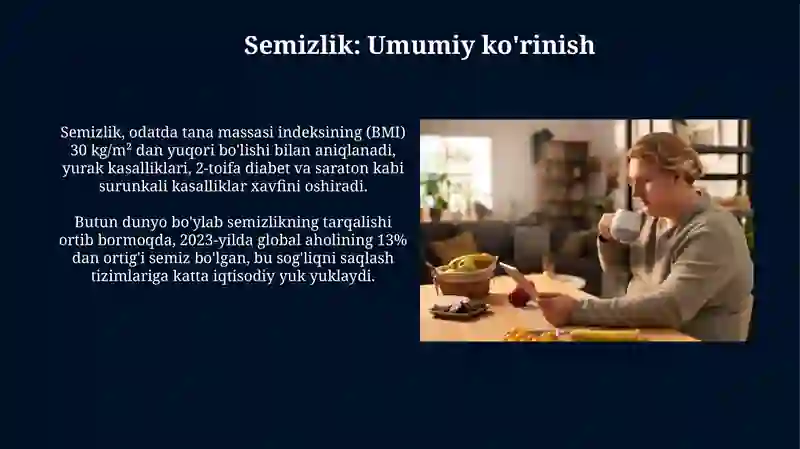 Semizlik: Umumiy ko'rinish

Semizlik, odatda tana massasi indeksining (BMI) 30 kg/m² dan yuqori bo'lishi bilan aniqlanadi, yurak kasalliklari, 2-toifa diabet va saraton kabi surunkali kasalliklar xavfini oshiradi.

Butun dunyo bo'ylab semizlikning tarqalishi ortib bormoqda, 2023-yilda global aholining 13% dan ortig'i semiz bo'lgan, bu sog'liqni saqlash tizimlariga katta iqtisodiy yuk yuklaydi.